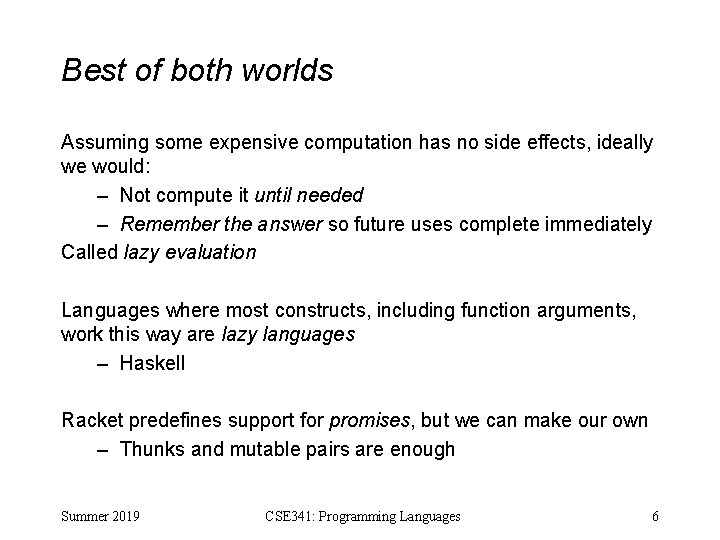 Best of both worlds

Assuming some expensive computation has no side effects, ideally we would:

– Not compute it until needed

– Remember the answer so future uses complete immediately

Called lazy evaluation

Languages where most constructs, including function arguments, work this way are lazy languages

– Haskell

Racket predefines support for promises, but we can make our own

– Thunks and mutable pairs are enough

Summer 2019 CSE341: Programming Languages 6